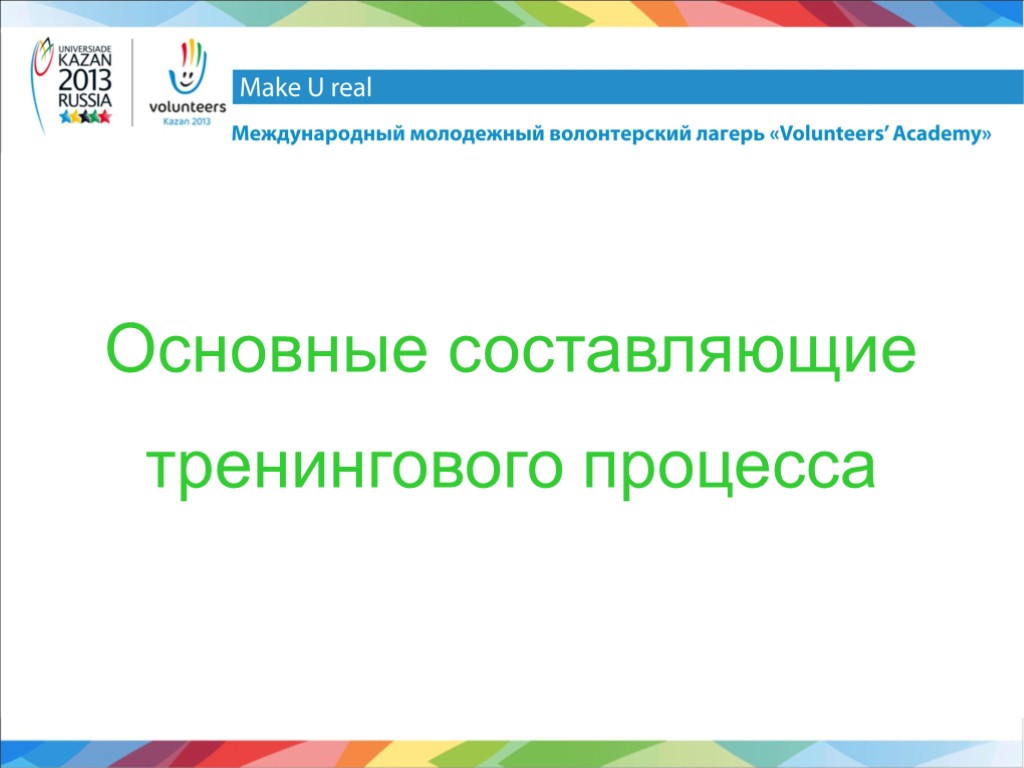 UNIVERSIADE
KAZAN
2013
RUSSIA

volunteers
Kazan 2013

Make U real

Международный молодежный волонтерский лагерь «Volunteers' Academy»

Основные составляющие тренингового процесса